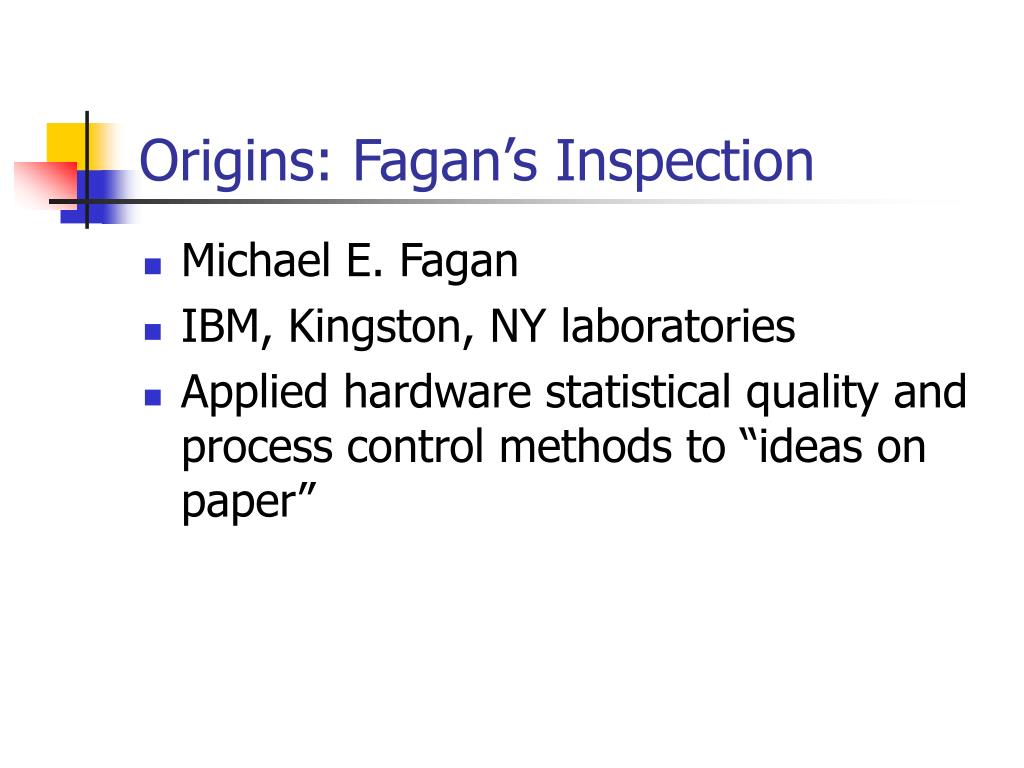 Origins: Fagan’s Inspection

- Michael E. Fagan
- IBM, Kingston, NY laboratories
- Applied hardware statistical quality and process control methods to “ideas on paper”